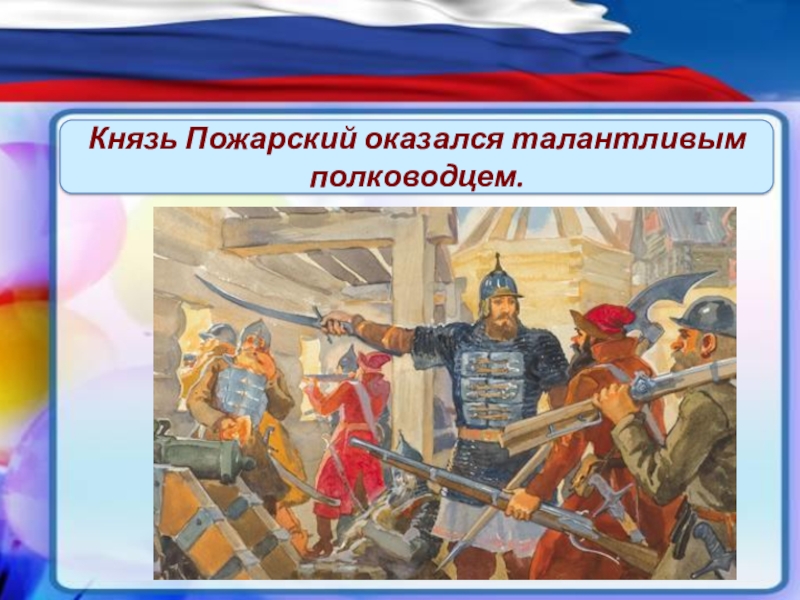 Князь Пожарский оказался талантливым полководцем.